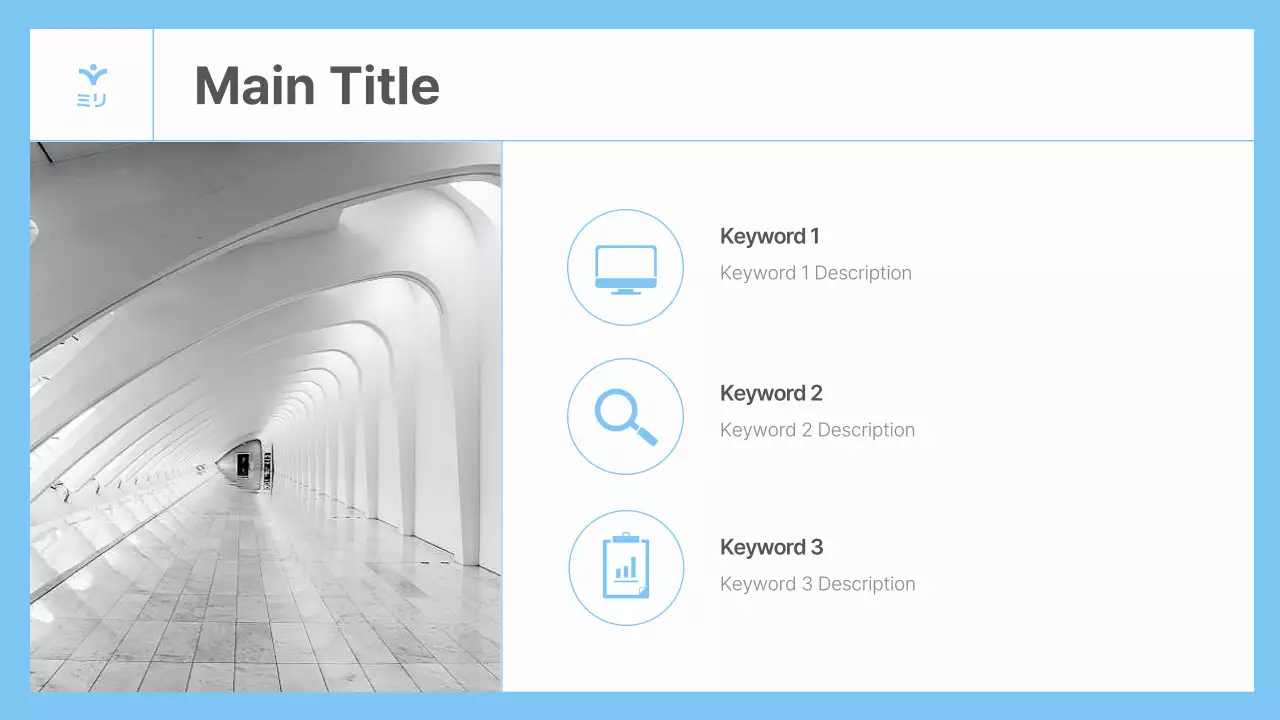 ミリ

Main Title

Keyword 1
Keyword 1 Description

Keyword 2
Keyword 2 Description

Keyword 3
Keyword 3 Description